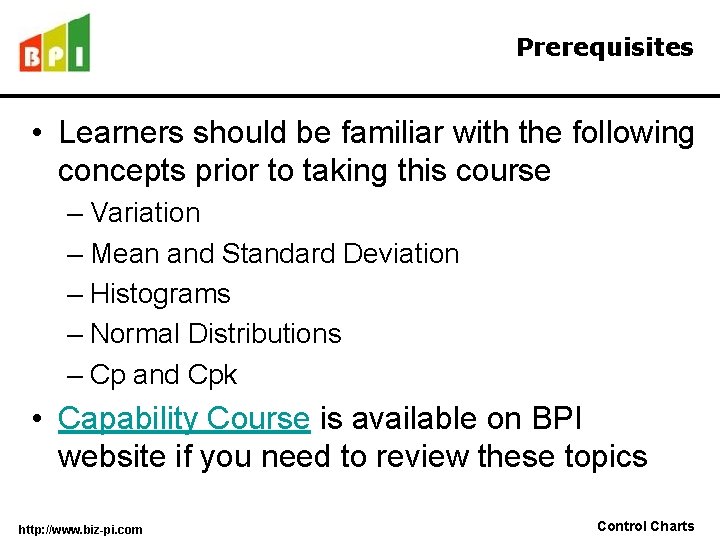 BPI

Prerequisites

• Learners should be familiar with the following concepts prior to taking this course
– Variation
– Mean and Standard Deviation
– Histograms
– Normal Distributions
– Cp and Cpk
• Capability Course is available on BPI website if you need to review these topics

http://www.biz-pi.com

Control Charts